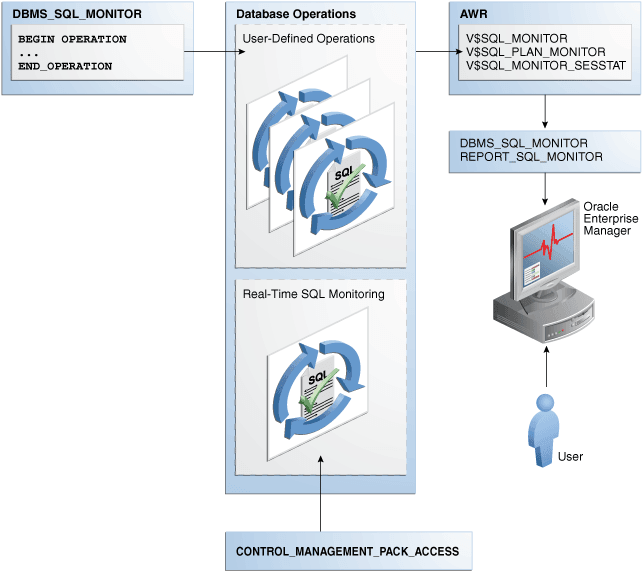 DBMS_SQL_MONITOR

BEGIN OPERATION
...
END_OPERATION

Database Operations

User-Defined Operations

SQL

Real-Time SQL Monitoring

SQL

AWR

V$SQL_MONITOR
V$SQL_PLAN_MONITOR
V$SQL_MONITOR_SESSTAT

DBMS_SQL_MONITOR
REPORT_SQL_MONITOR

Oracle Enterprise Manager

User

CONTROL_MANAGEMENT_PACK_ACCESS